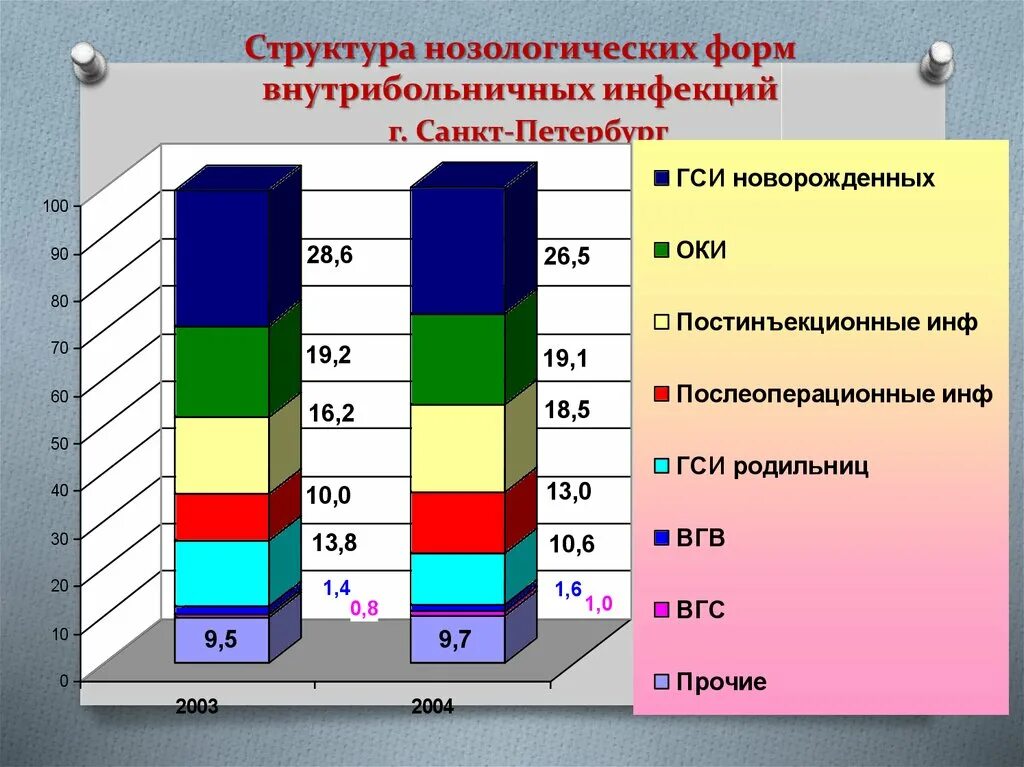 Структура нозологических форм внутрибольничных инфекций
г. Санкт-Петербург

100
90
80
70
60
50
40
30
20
10
0

28,6
19,2
16,2
10,0
13,8
1,4
0,8
9,5

26,5
19,1
18,5
13,0
10,6
1,6
1,0
9,7

2003
2004

ГСИ новорожденных
ОКИ
Постинъекционные инф
Послеоперационные инф
ГСИ родильниц
ВГВ
ВГС
Прочие